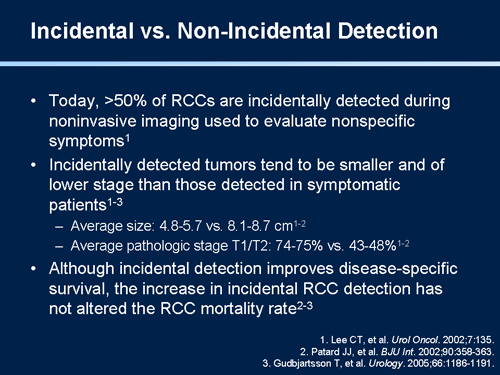 Incidental vs. Non-Incidental Detection

• Today, >50% of RCCs are incidentally detected during noninvasive imaging used to evaluate nonspecific symptoms$^{1}$

• Incidentally detected tumors tend to be smaller and of lower stage than those detected in symptomatic patients$^{1-3}$

– Average size: 4.8-5.7 vs. 8.1-8.7 cm$^{1-2}$

– Average pathologic stage T1/T2: 74-75% vs. 43-48%$^{1-2}$

• Although incidental detection improves disease-specific survival, the increase in incidental RCC detection has not altered the RCC mortality rate$^{2-3}$

1. Lee CT, et al. Urol Oncol. 2002;7:135.
2. Patard JJ, et al. BJU Int. 2002;90:358-363.
3. Gudbjartsson T, et al. Urology. 2005;66:1186-1191.